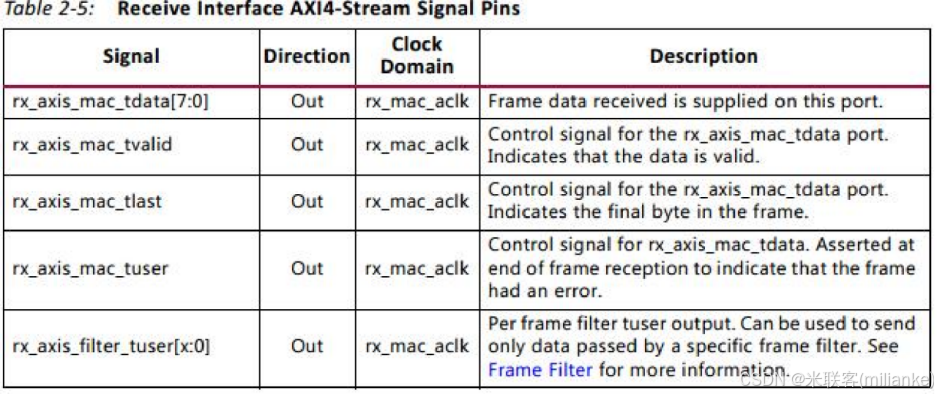 Table 2-5: Receive Interface AXI4-Stream Signal Pins

| Signal | Direction | Clock Domain | Description |
|---|---|---|---|
| rx_axis_mac_tdata[7:0] | Out | rx_mac_aclk | Frame data received is supplied on this port. |
| rx_axis_mac_tvalid | Out | rx_mac_aclk | Control signal for the rx_axis_mac_tdata port. Indicates that the data is valid. |
| rx_axis_mac_tlast | Out | rx_mac_aclk | Control signal for the rx_axis_mac_tdata port. Indicates the final byte in the frame. |
| rx_axis_mac_tuser | Out | rx_mac_aclk | Control signal for rx_axis_mac_tdata. Asserted at end of frame reception to indicate that the frame had an error. |
| rx_axis_filter_tuser[x:0] | Out | rx_mac_aclk | Per frame filter tuser output. Can be used to send only data passed by a specific frame filter. See Frame Filter for more information. |

CSDN @米联客(milianke)